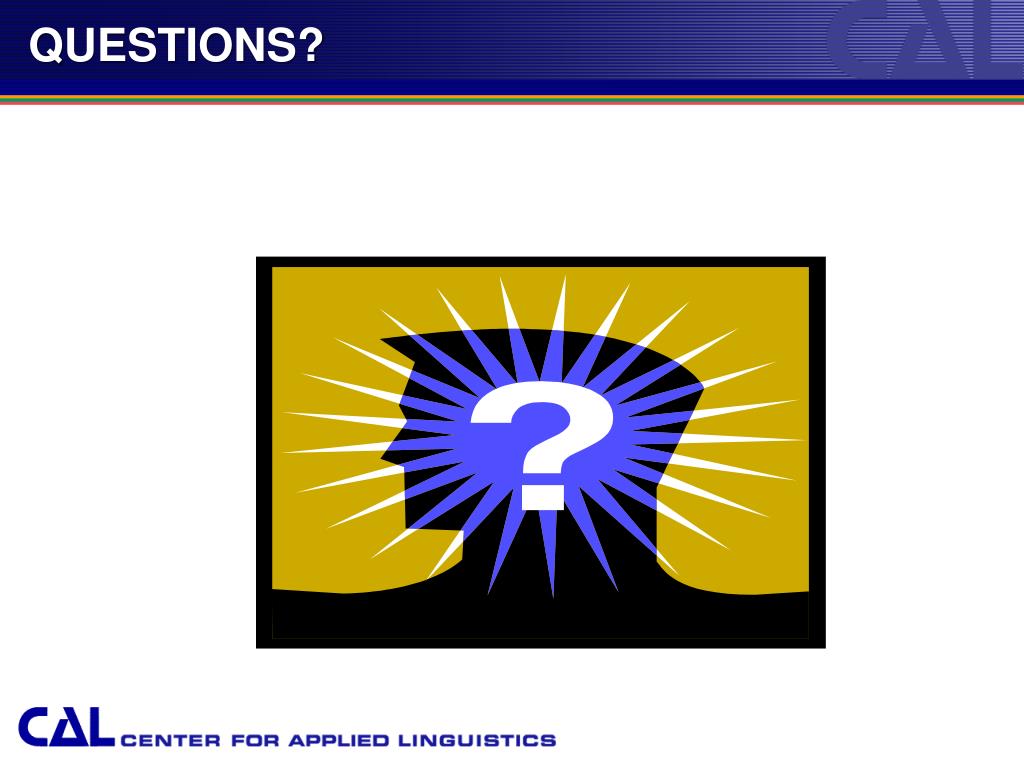 QUESTIONS?

CAL

?

CAL CENTER FOR APPLIED LINGUISTICS